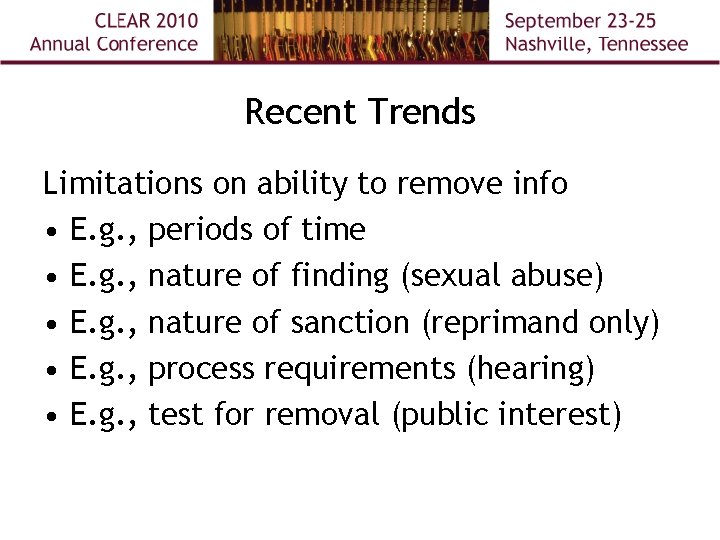 CLEAR 2010
Annual Conference

September 23-25
Nashville, Tennessee

Recent Trends

Limitations on ability to remove info
• E.g., periods of time
• E.g., nature of finding (sexual abuse)
• E.g., nature of sanction (reprimand only)
• E.g., process requirements (hearing)
• E.g., test for removal (public interest)